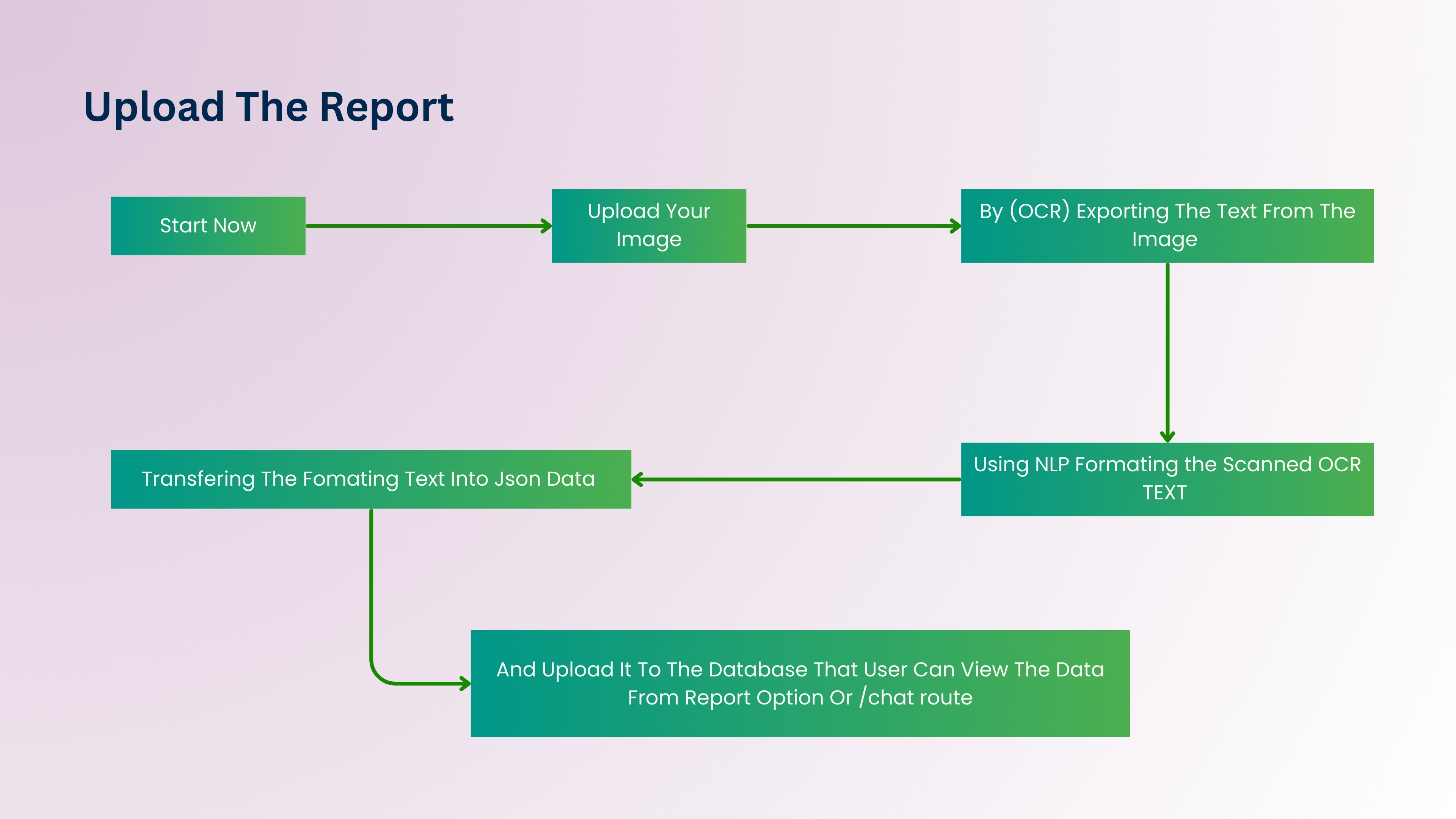 Upload The Report

Start Now

Upload Your Image

By (OCR) Exporting The Text From The Image

Using NLP Formating the Scanned OCR TEXT

Transfering The Fomating Text Into Json Data

And Upload It To The Database That User Can View The Data From Report Option Or /chat route